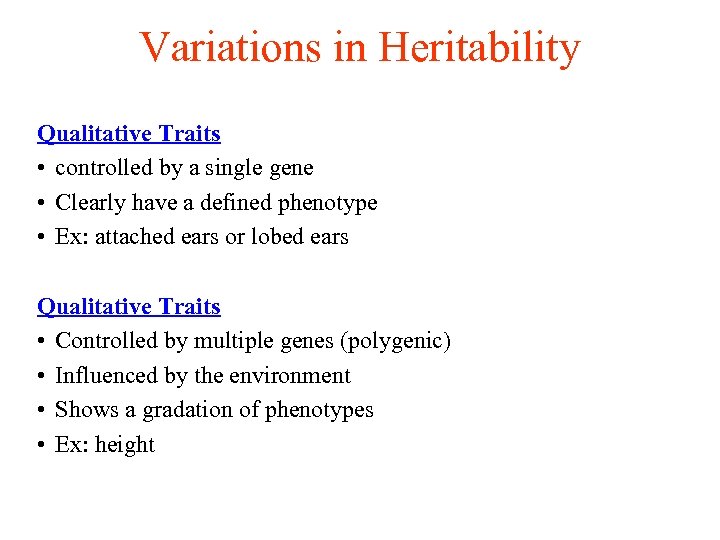 Variations in Heritability

Qualitative Traits
• controlled by a single gene
• Clearly have a defined phenotype
• Ex: attached ears or lobed ears

Qualitative Traits
• Controlled by multiple genes (polygenic)
• Influenced by the environment
• Shows a gradation of phenotypes
• Ex: height